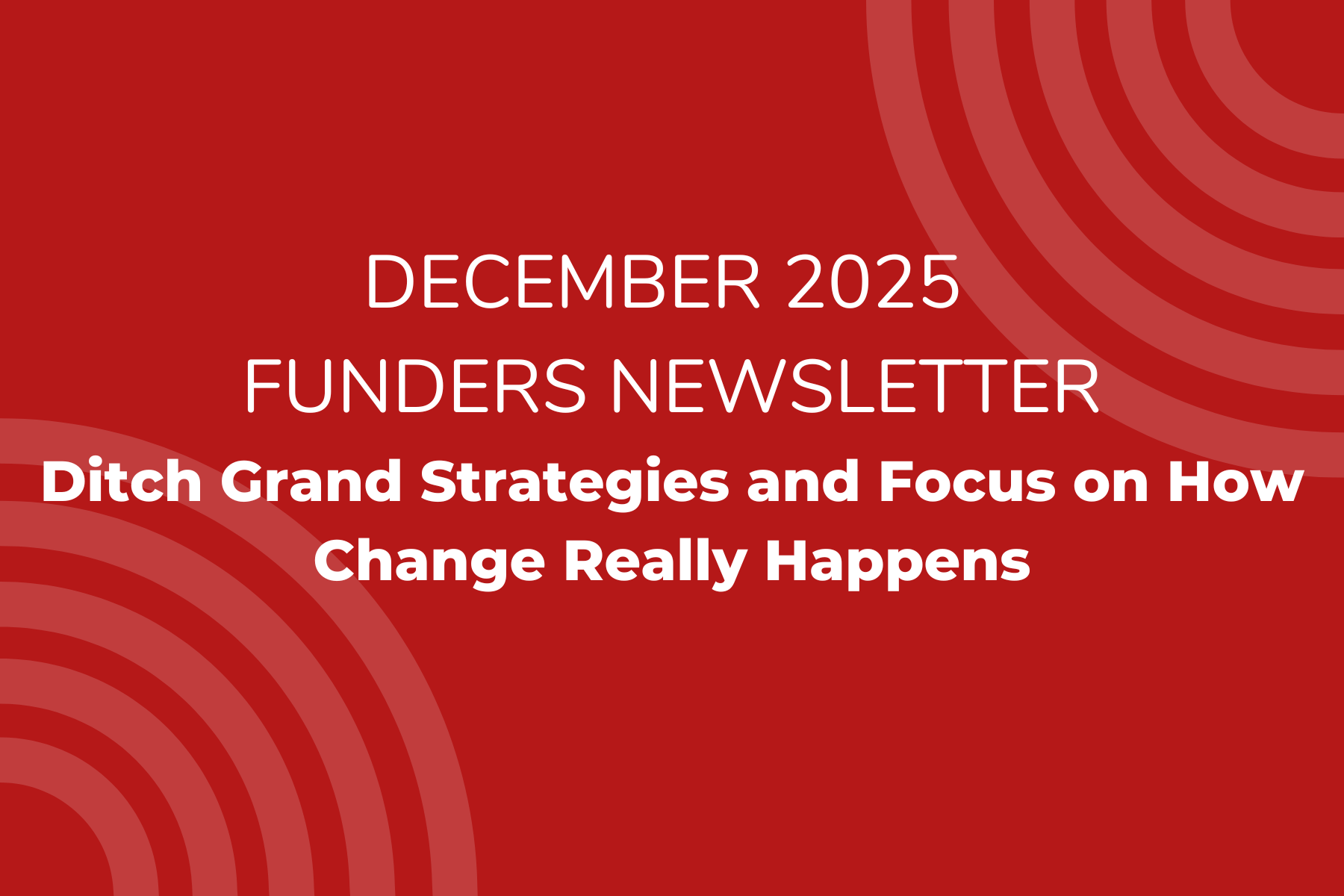 DECEMBER 2025
FUNDERS NEWSLETTER

Ditch Grand Strategies and Focus on How Change Really Happens